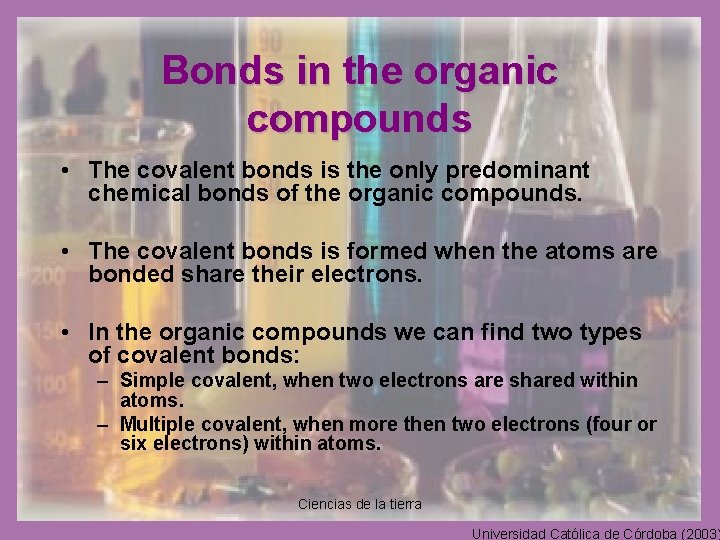 Bonds in the organic compounds

• The covalent bonds is the only predominant chemical bonds of the organic compounds.

• The covalent bonds is formed when the atoms are bonded share their electrons.

• In the organic compounds we can find two types of covalent bonds:
– Simple covalent, when two electrons are shared within atoms.
– Multiple covalent, when more then two electrons (four or six electrons) within atoms.

Ciencias de la tierra

Universidad Católica de Córdoba (2003)